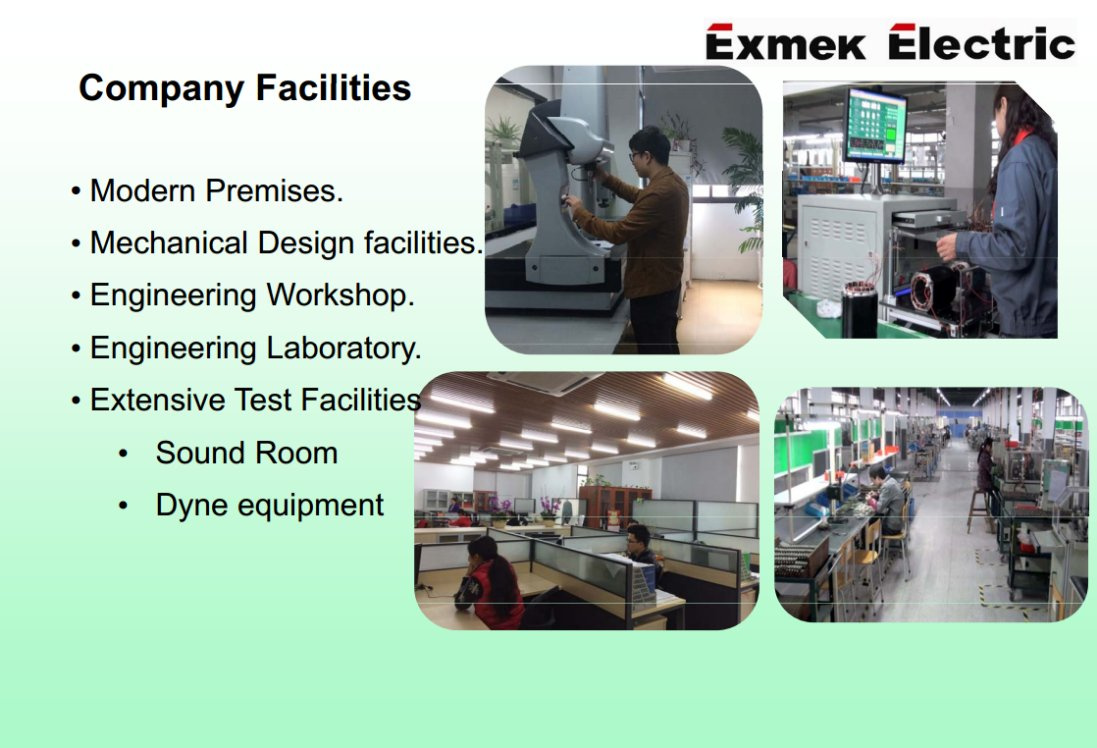 Exmek Electric

Company Facilities

• Modern Premises.
• Mechanical Design facilities.
• Engineering Workshop.
• Engineering Laboratory.
• Extensive Test Facilities
  • Sound Room
  • Dyne equipment